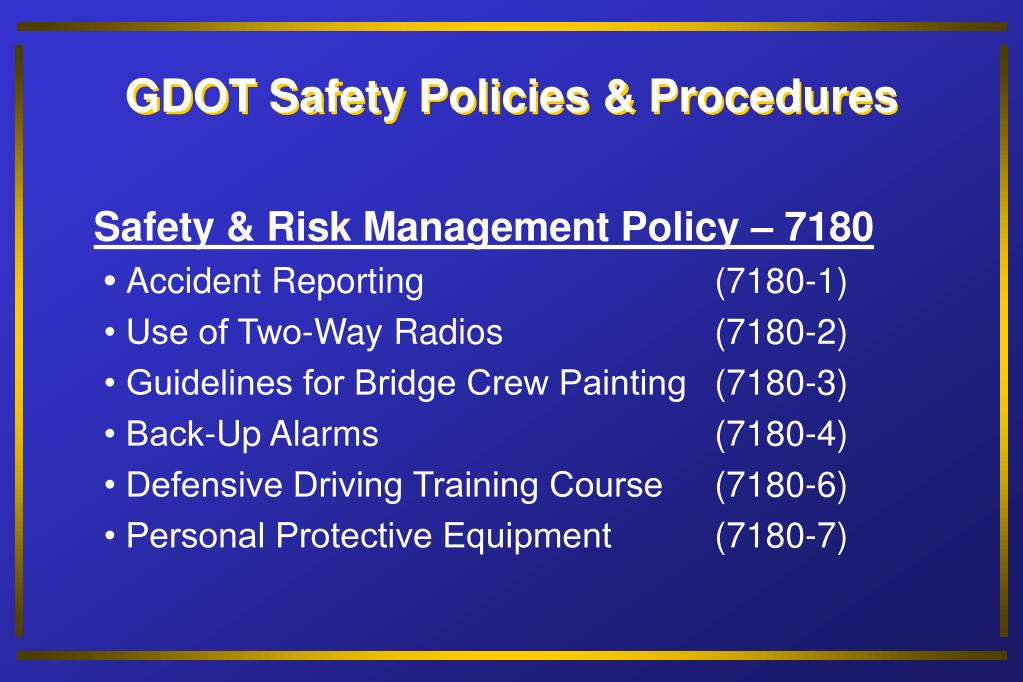 GDOT Safety Policies & Procedures

Safety & Risk Management Policy – 7180

• Accident Reporting (7180-1)
• Use of Two-Way Radios (7180-2)
• Guidelines for Bridge Crew Painting (7180-3)
• Back-Up Alarms (7180-4)
• Defensive Driving Training Course (7180-6)
• Personal Protective Equipment (7180-7)